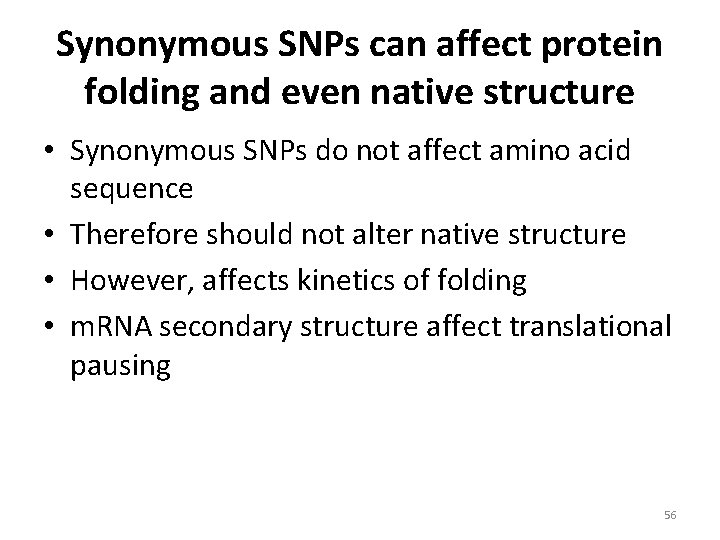 Synonymous SNPs can affect protein folding and even native structure

• Synonymous SNPs do not affect amino acid sequence
• Therefore should not alter native structure
• However, affects kinetics of folding
• mRNA secondary structure affect translational pausing

56